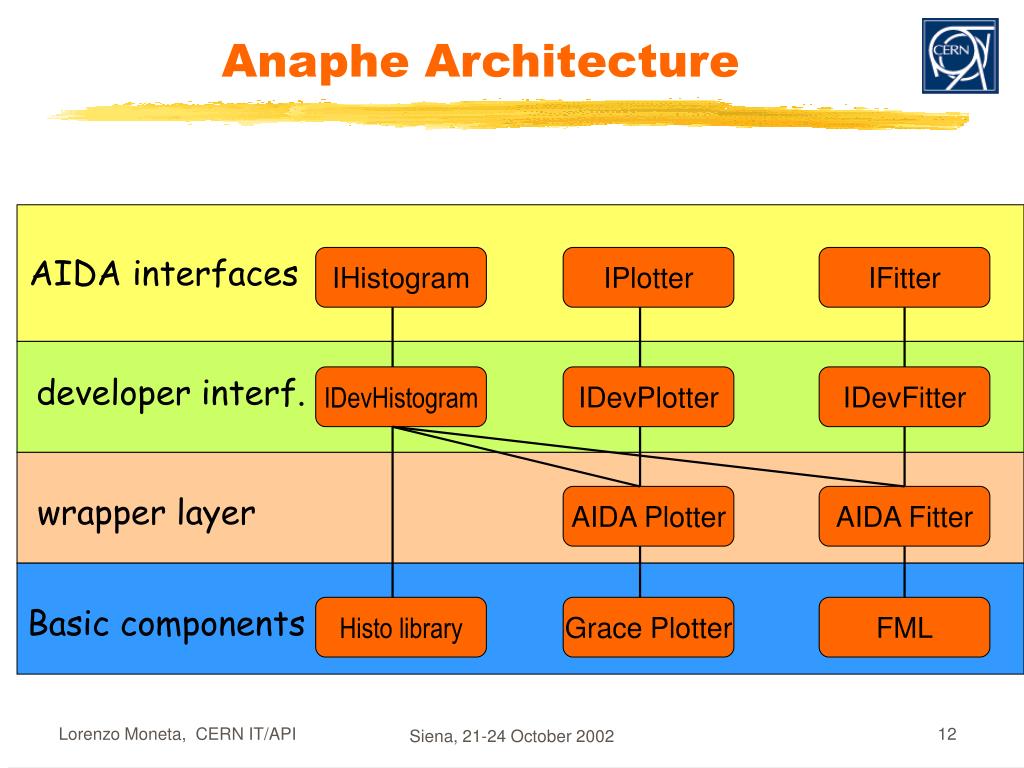 Anaphe Architecture

CERN

AIDA interfaces

IHistogram

IPlotter

IFitter

developer interf.

IDevHistogram

IDevPlotter

IDevFitter

wrapper layer

AIDA Plotter

AIDA Fitter

Basic components

Histo library

Grace Plotter

FML

Lorenzo Moneta, CERN IT/API

Siena, 21-24 October 2002

12